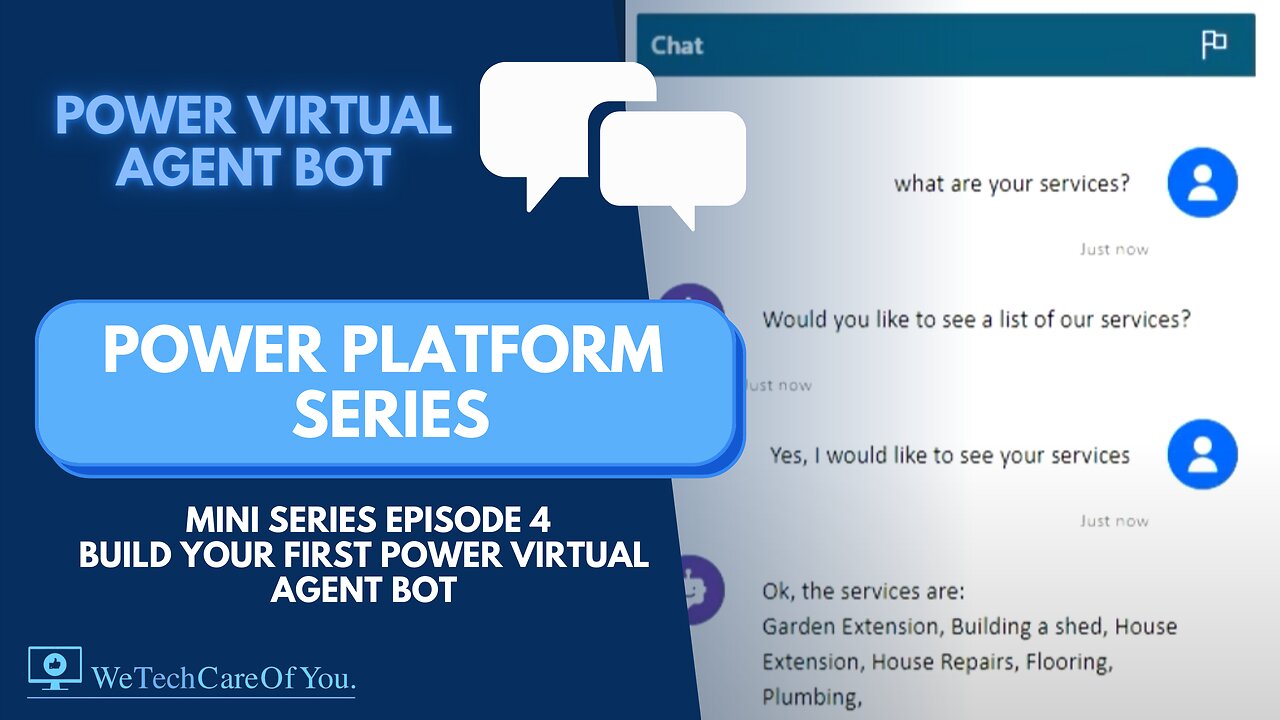 POWER VIRTUAL AGENT BOT

POWER PLATFORM SERIES

MINI SERIES EPISODE 4
BUILD YOUR FIRST POWER VIRTUAL AGENT BOT

WeTechCareOfYou.

Chat

what are your services?

Just now

Would you like to see a list of our services?

Just now

Yes, I would like to see your services

Just now

Ok, the services are:
Garden Extension, Building a shed, House Extension, House Repairs, Flooring, Plumbing,